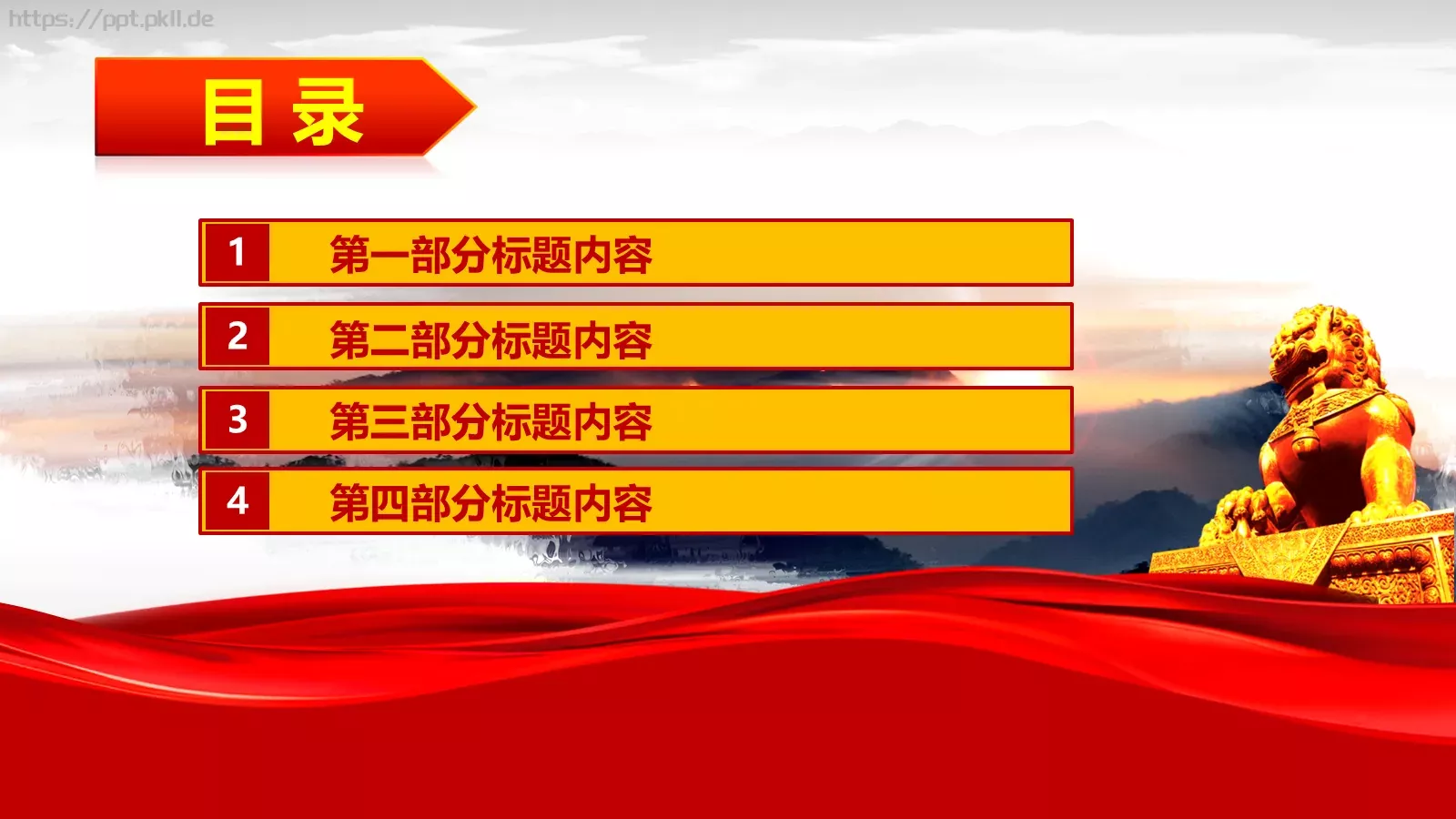 https://ppt.pkll.de

目 录

1 第一部分标题内容

2 第二部分标题内容

3 第三部分标题内容

4 第四部分标题内容